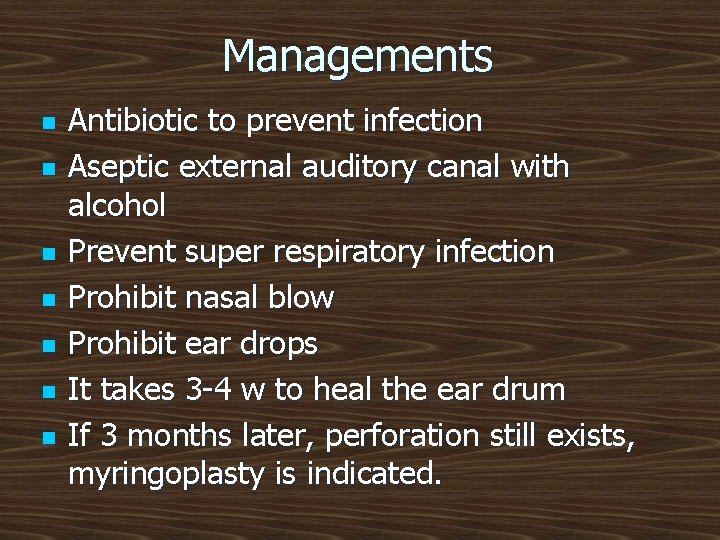 Managements

- Antibiotic to prevent infection
- Aseptic external auditory canal with alcohol
- Prevent super respiratory infection
- Prohibit nasal blow
- Prohibit ear drops
- It takes 3-4 w to heal the ear drum
- If 3 months later, perforation still exists, myringoplasty is indicated.